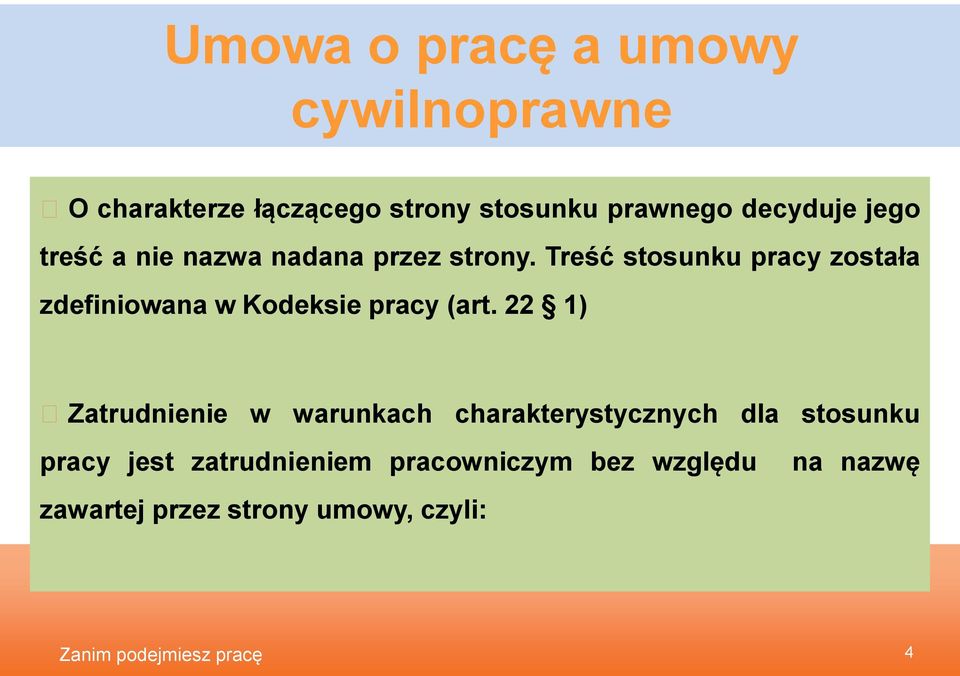 Umowa o pracę a umowy cywilnoprawne

O charakterze łączącego strony stosunku prawnego decyduje jego treść a nie nazwa nadana przez strony. Treść stosunku pracy została zdefiniowana w Kodeksie pracy (art. 22 § 1)

Zatrudnienie w warunkach charakterystycznych dla stosunku pracy jest zatrudnieniem pracowniczym bez względu na nazwę zawartej przez strony umowy, czyli:

Zanim podejmiesz pracę

4